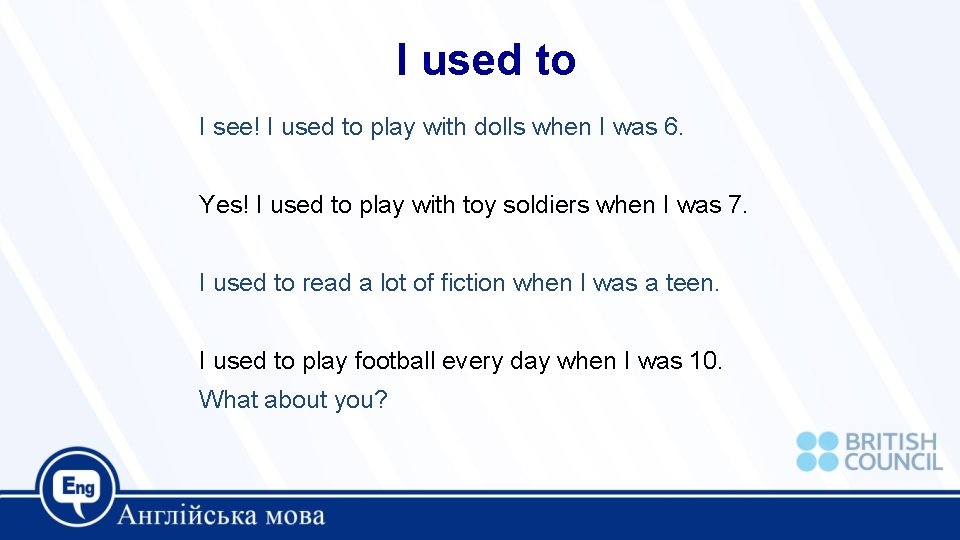 I used to

I see! I used to play with dolls when I was 6.

Yes! I used to play with toy soldiers when I was 7.

I used to read a lot of fiction when I was a teen.

I used to play football every day when I was 10.
What about you?

BRITISH COUNCIL

Eng

Англійська мова